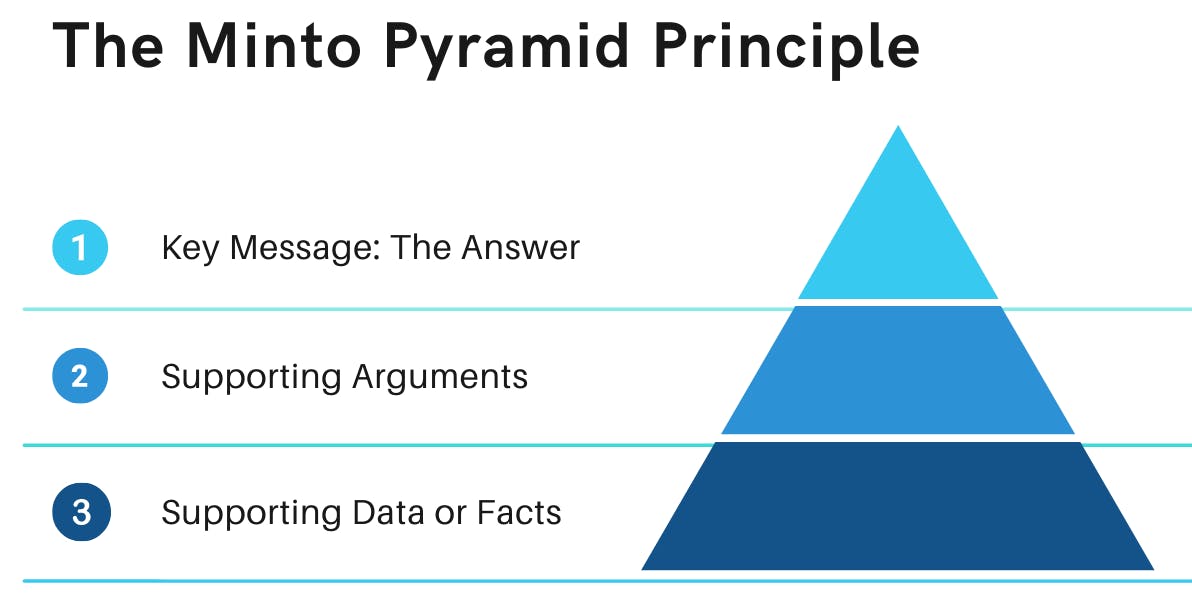 The Minto Pyramid Principle

1 Key Message: The Answer

2 Supporting Arguments

3 Supporting Data or Facts